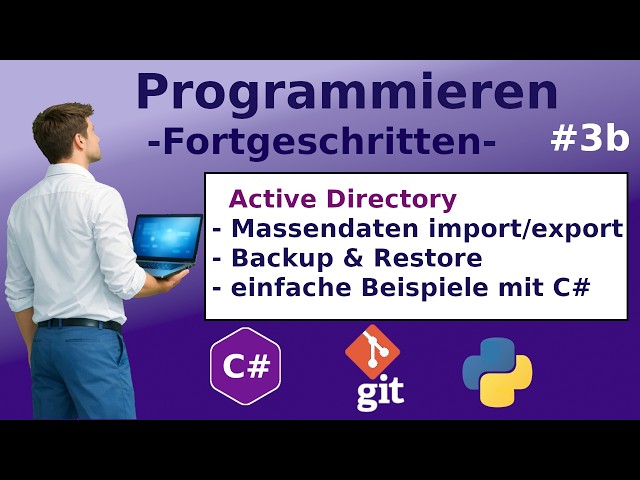 Programmieren
-Fortgeschritten-

#3b

Active Directory
- Massendaten import/export
- Backup & Restore
- einfache Beispiele mit C#

C#

git